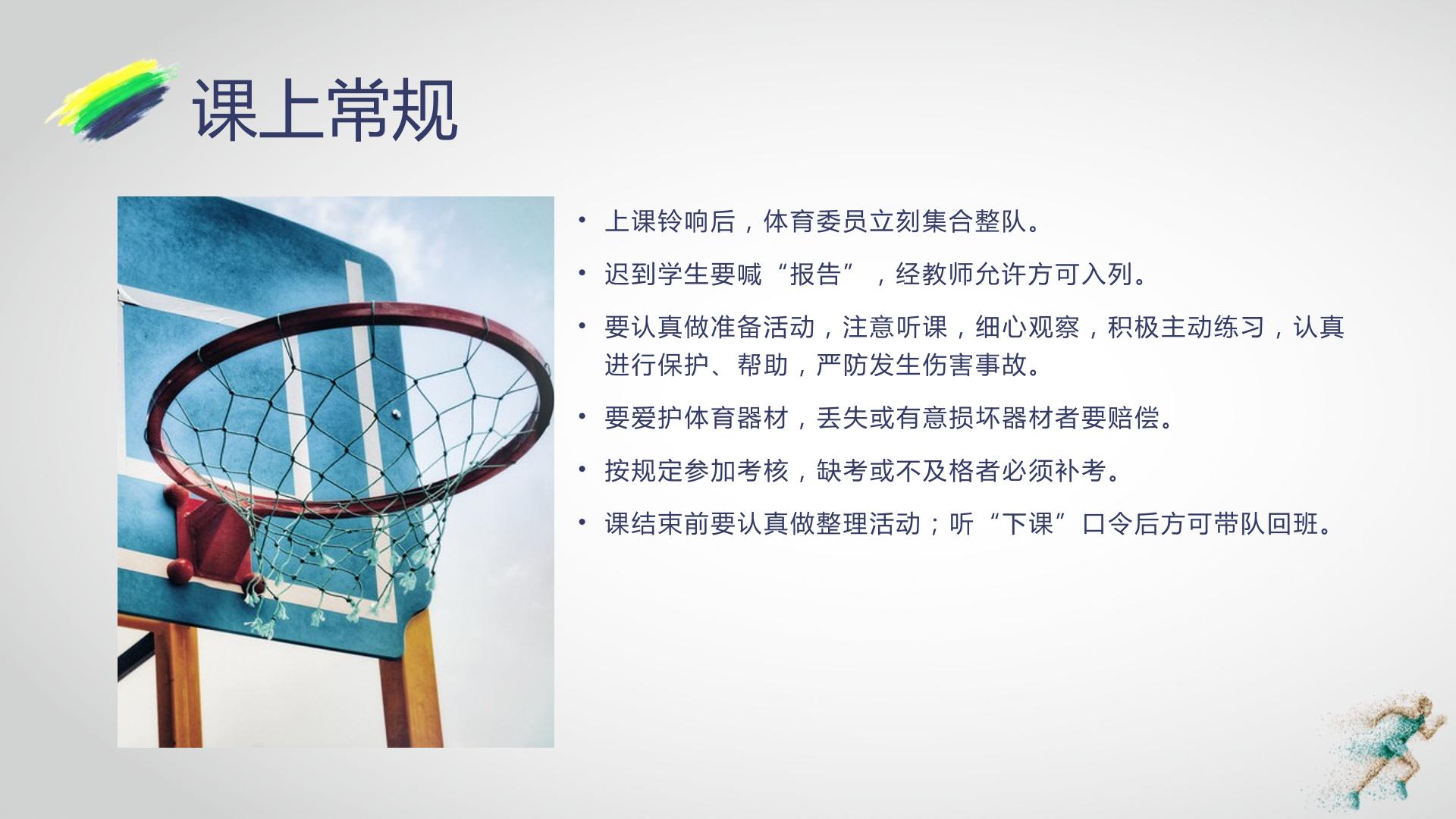 课上常规

• 上课铃响后，体育委员立刻集合整队。

• 迟到学生要喊“报告”，经教师允许方可入列。

• 要认真做准备活动，注意听课，细心观察，积极主动练习，认真进行保护、帮助，严防发生伤害事故。

• 要爱护体育器材，丢失或有意损坏器材者要赔偿。

• 按规定参加考核，缺考或不及格者必须补考。

• 课结束前要认真做整理活动；听“下课”口令后方可带队回班。